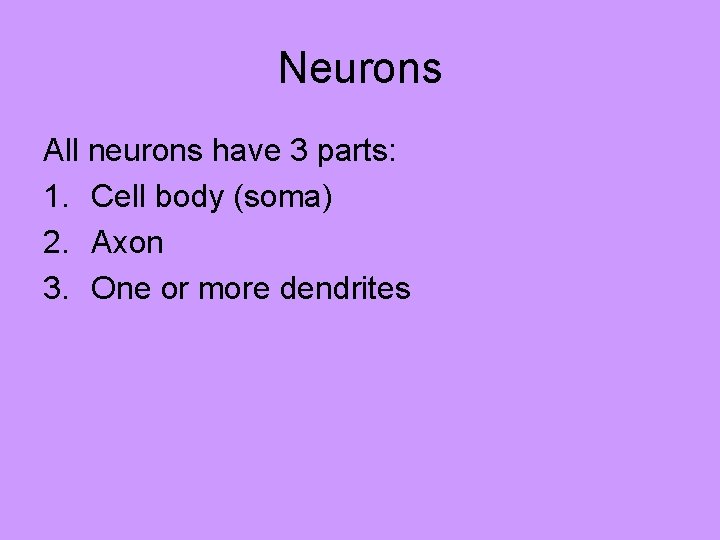 Neurons

All neurons have 3 parts:
1. Cell body (soma)
2. Axon
3. One or more dendrites